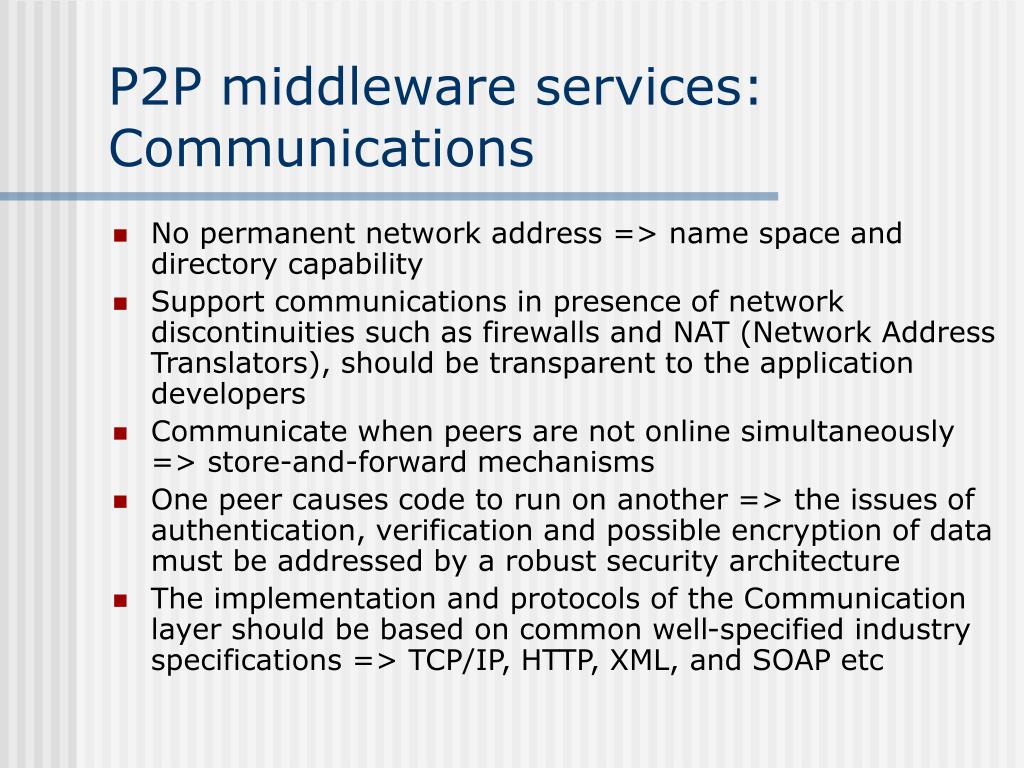 P2P middleware services: Communications

- No permanent network address => name space and directory capability
- Support communications in presence of network discontinuities such as firewalls and NAT (Network Address Translators), should be transparent to the application developers
- Communicate when peers are not online simultaneously => store-and-forward mechanisms
- One peer causes code to run on another => the issues of authentication, verification and possible encryption of data must be addressed by a robust security architecture
- The implementation and protocols of the Communication layer should be based on common well-specified industry specifications => TCP/IP, HTTP, XML, and SOAP etc